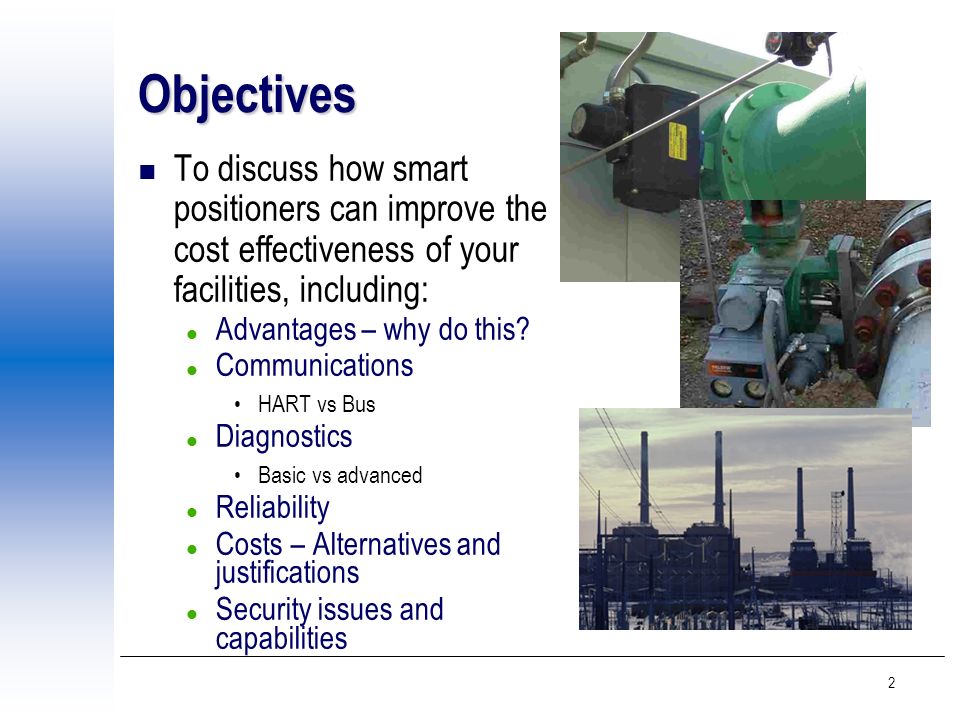 Objectives

To discuss how smart positioners can improve the cost effectiveness of your facilities, including:

Advantages – why do this?

Communications

HART vs Bus

Diagnostics

Basic vs advanced

Reliability

Costs – Alternatives and justifications

Security issues and capabilities

2